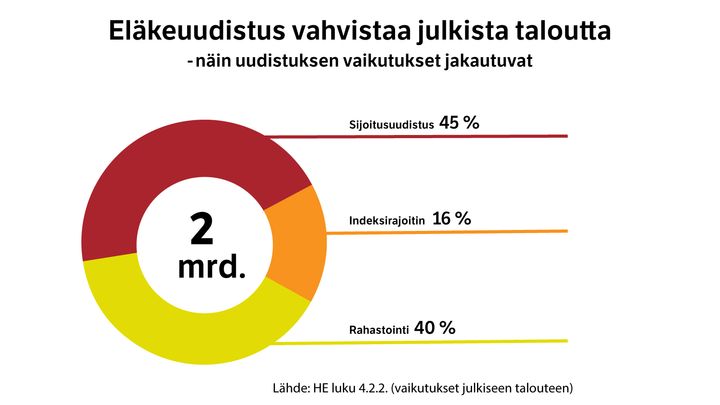 Eläkeuudistus vahvistaa julkista taloutta
- näin uudistuksen vaikutukset jakautuvat

2 mrd.

Sijoitusuudistus 45 %

Indeksirajoitin 16 %

Rahastointi 40 %

Lähde: HE luku 4.2.2. (vaikutukset julkiseen talouteen)